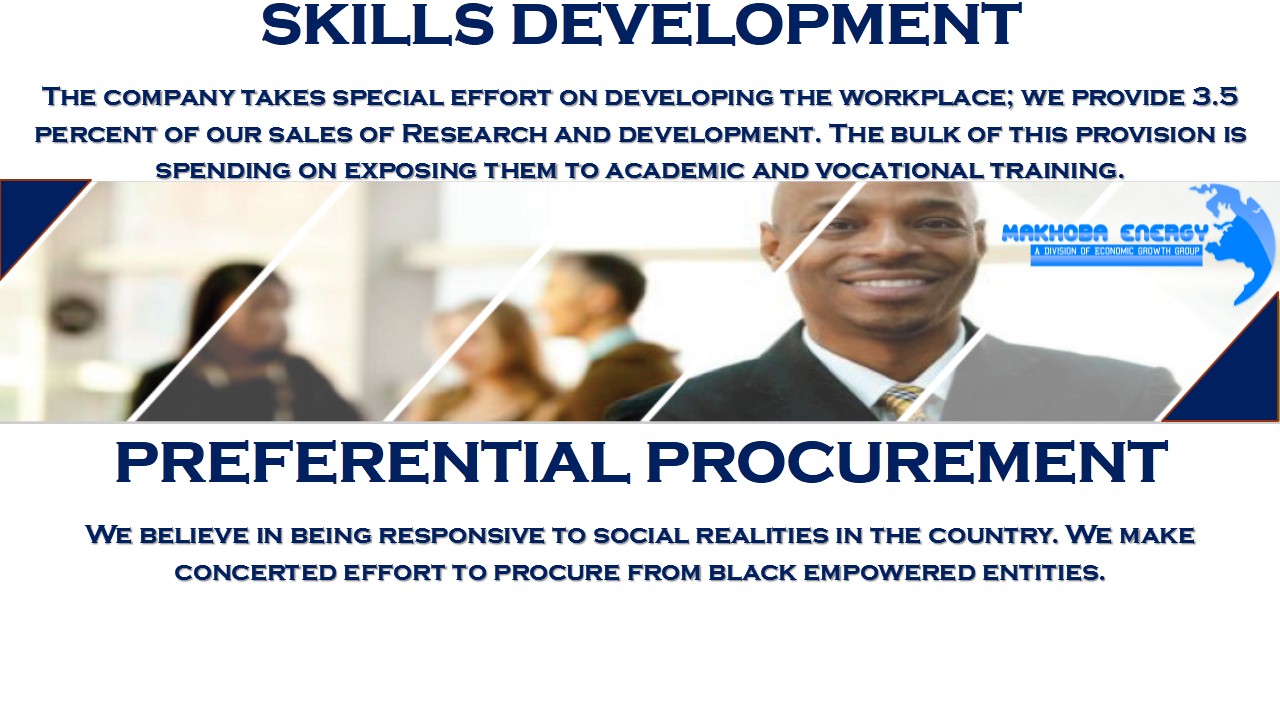 SKILLS DEVELOPMENT

The company takes special effort on developing the workplace; we provide 3.5 percent of our sales of Research and development. The bulk of this provision is spending on exposing them to academic and vocational training.

MAKHOBA ENERGY
A DIVISION OF ECONOMIC GROWTH GROUP

PREFERENTIAL PROCUREMENT

We believe in being responsive to social realities in the country. We make concerted effort to procure from black empowered entities.